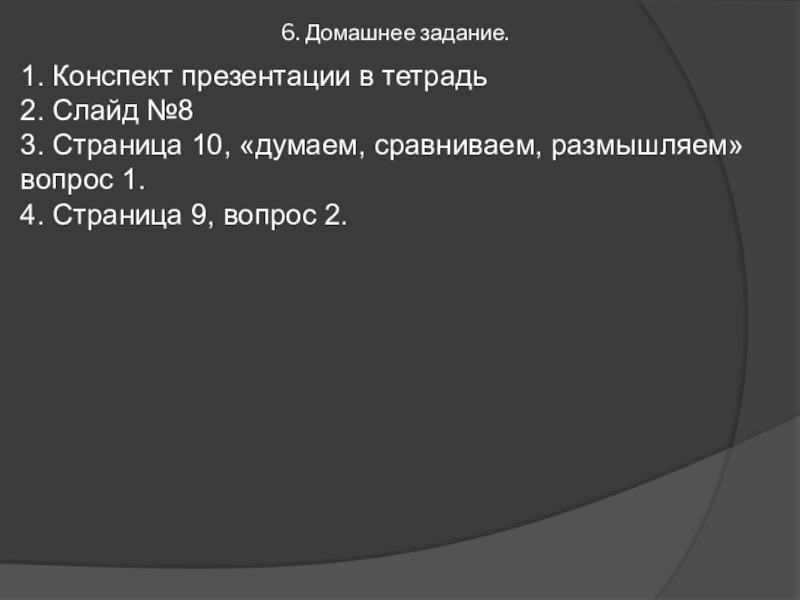 6. Домашнее задание.

1. Конспект презентации в тетрадь
2. Слайд №8
3. Страница 10, «думаем, сравниваем, размышляем» вопрос 1.
4. Страница 9, вопрос 2.